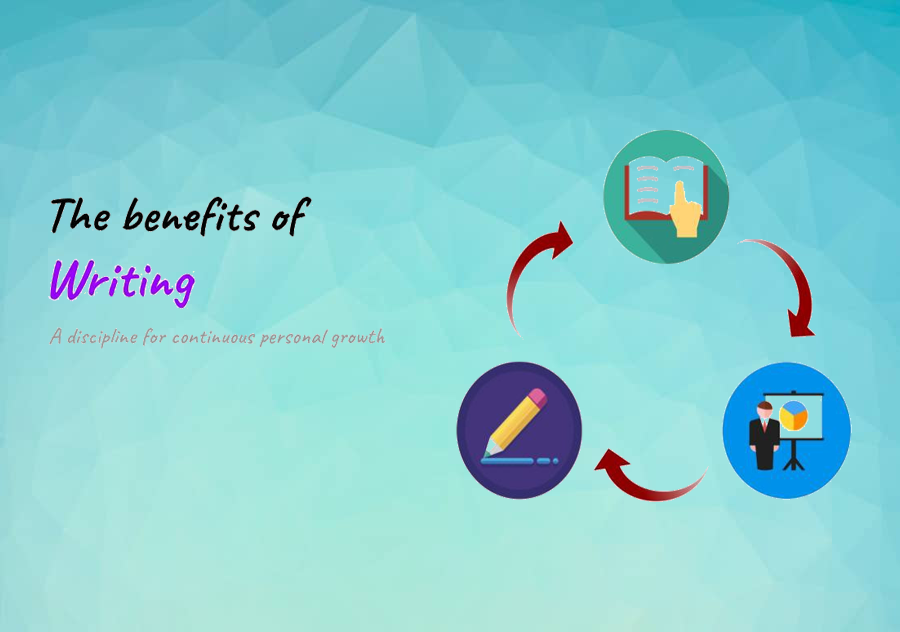 The benefits of

Writing

A discipline for continuous personal growth